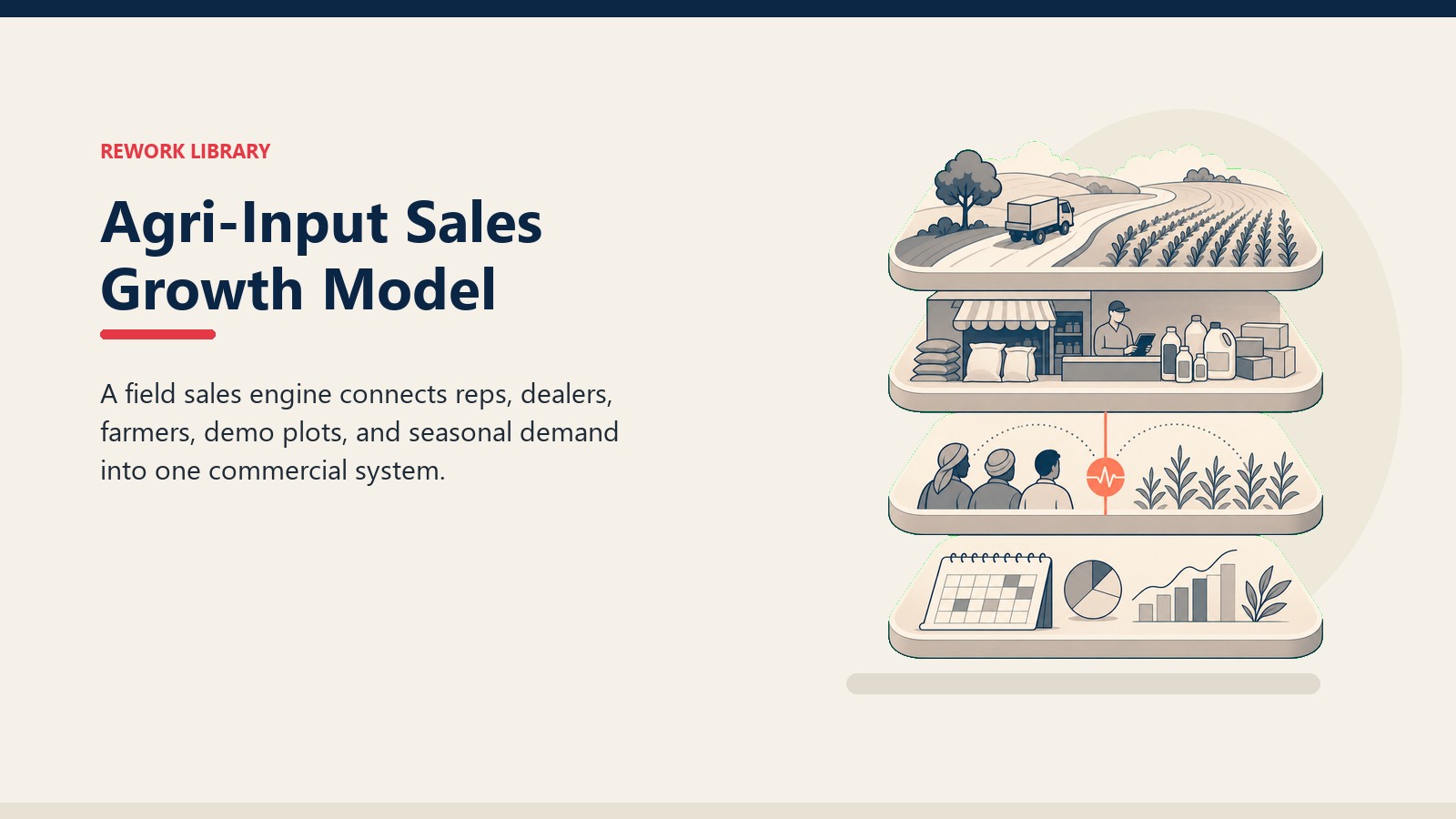 REWORK LIBRARY

Agri-Input Sales Growth Model

A field sales engine connects reps, dealers, farmers, demo plots, and seasonal demand into one commercial system.